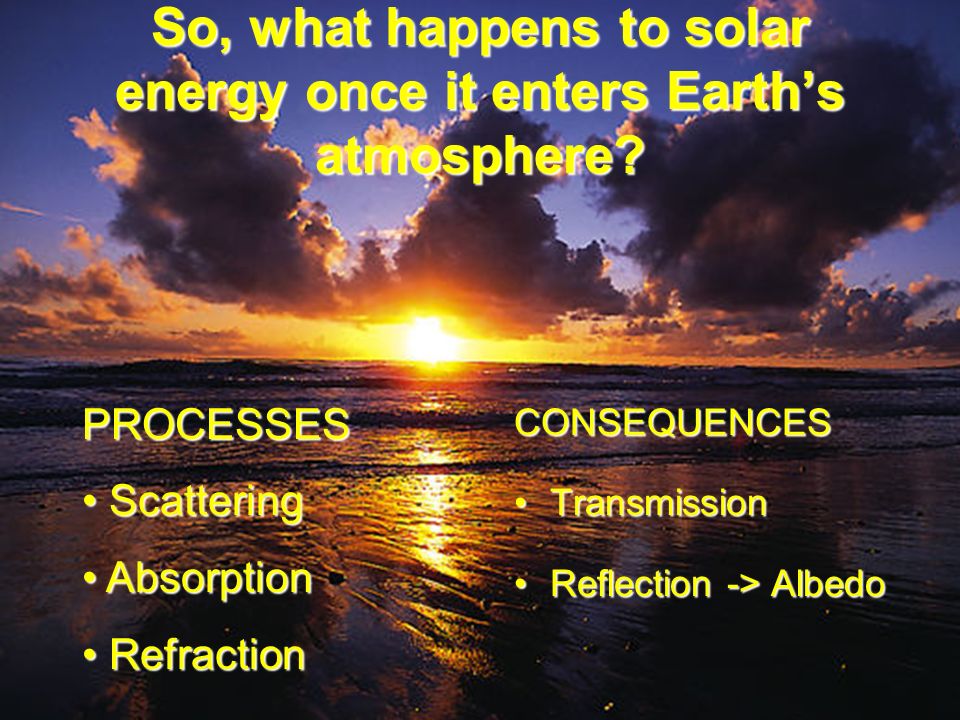 So, what happens to solar energy once it enters Earth's atmosphere?

PROCESSES

• Scattering

• Absorption

• Refraction

CONSEQUENCES

• Transmission

• Reflection -> Albedo